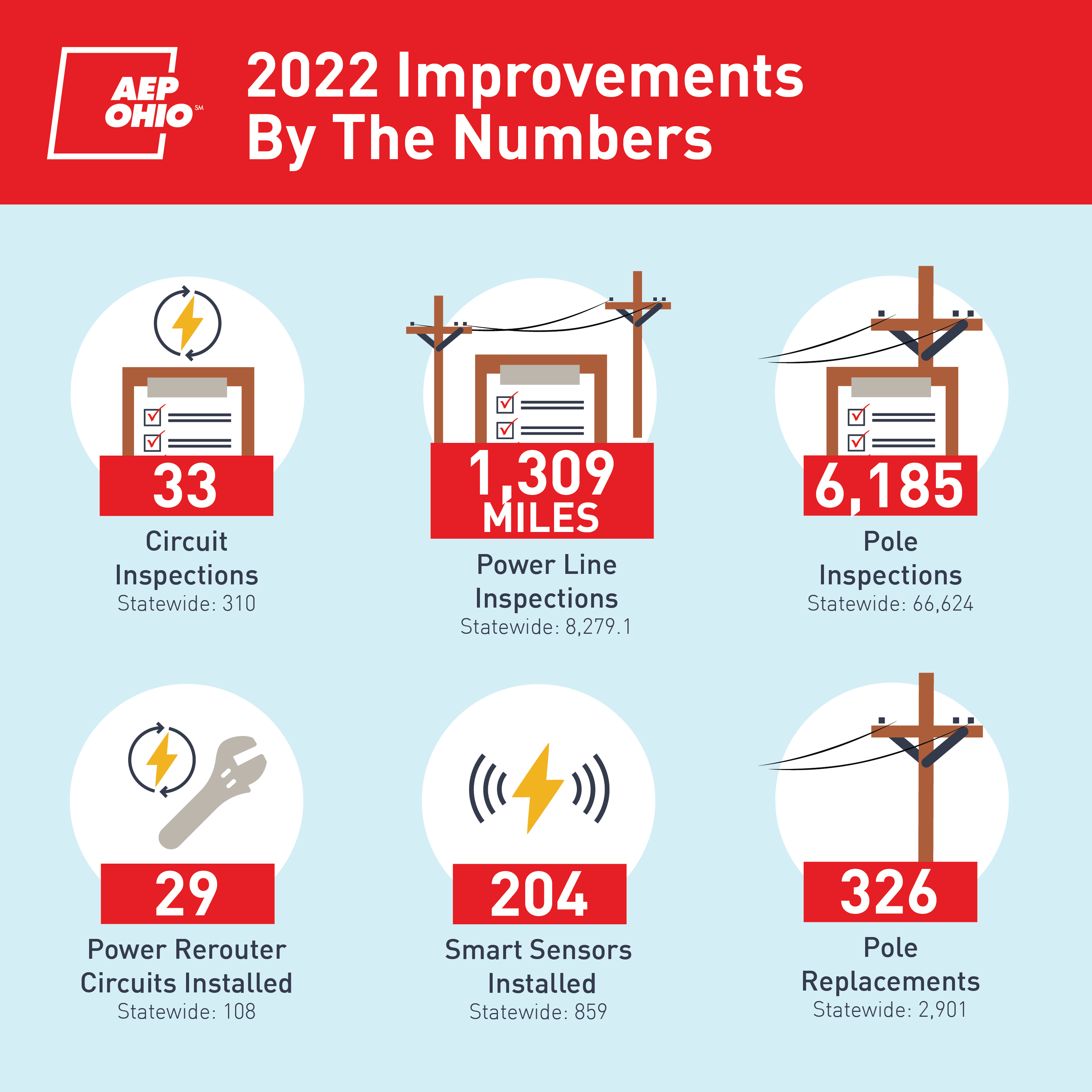 AEP OHIO SM

2022 Improvements By The Numbers

33
Circuit Inspections
Statewide: 310

1,309 MILES
Power Line Inspections
Statewide: 8,279.1

6,185
Pole Inspections
Statewide: 66,624

29
Power Rerouter Circuits Installed
Statewide: 108

204
Smart Sensors Installed
Statewide: 859

326
Pole Replacements
Statewide: 2,901